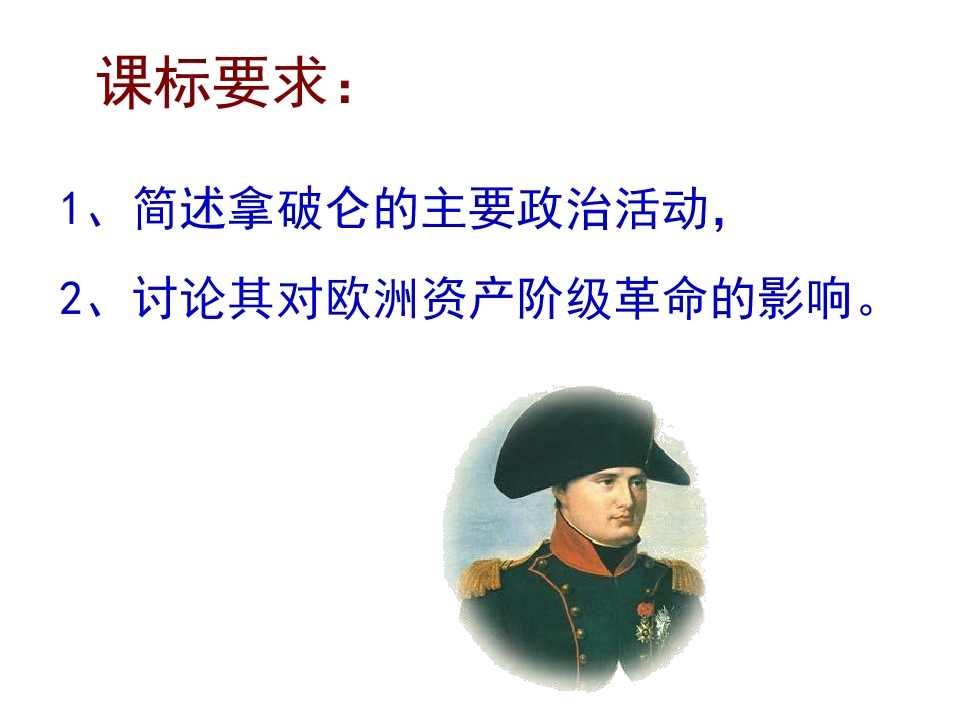 课标要求：

1、简述拿破仑的主要政治活动，

2、讨论其对欧洲资产阶级革命的影响。